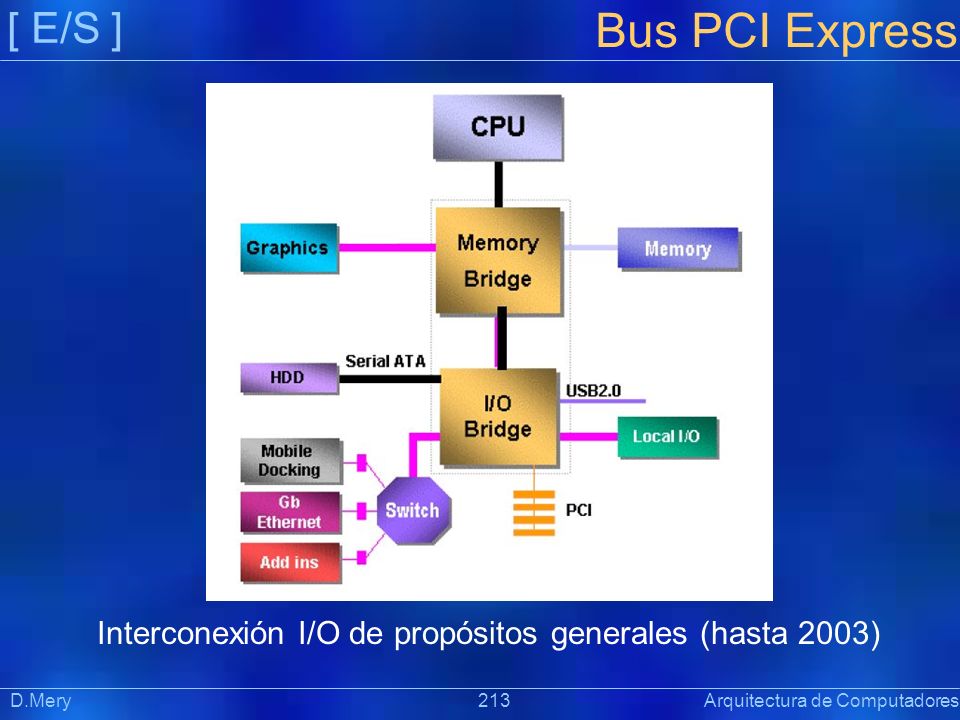 [ E/S ]

Bus PCI Express

CPU

Graphics

Memory Bridge

Memory

HDD

Serial ATA

I/O Bridge

USB2.0

Local I/O

Mobile Docking

Gb Ethernet

Add ins

Switch

PCI

Interconexión I/O de propósitos generales (hasta 2003)

D.Mery

213

Arquitectura de Computadores